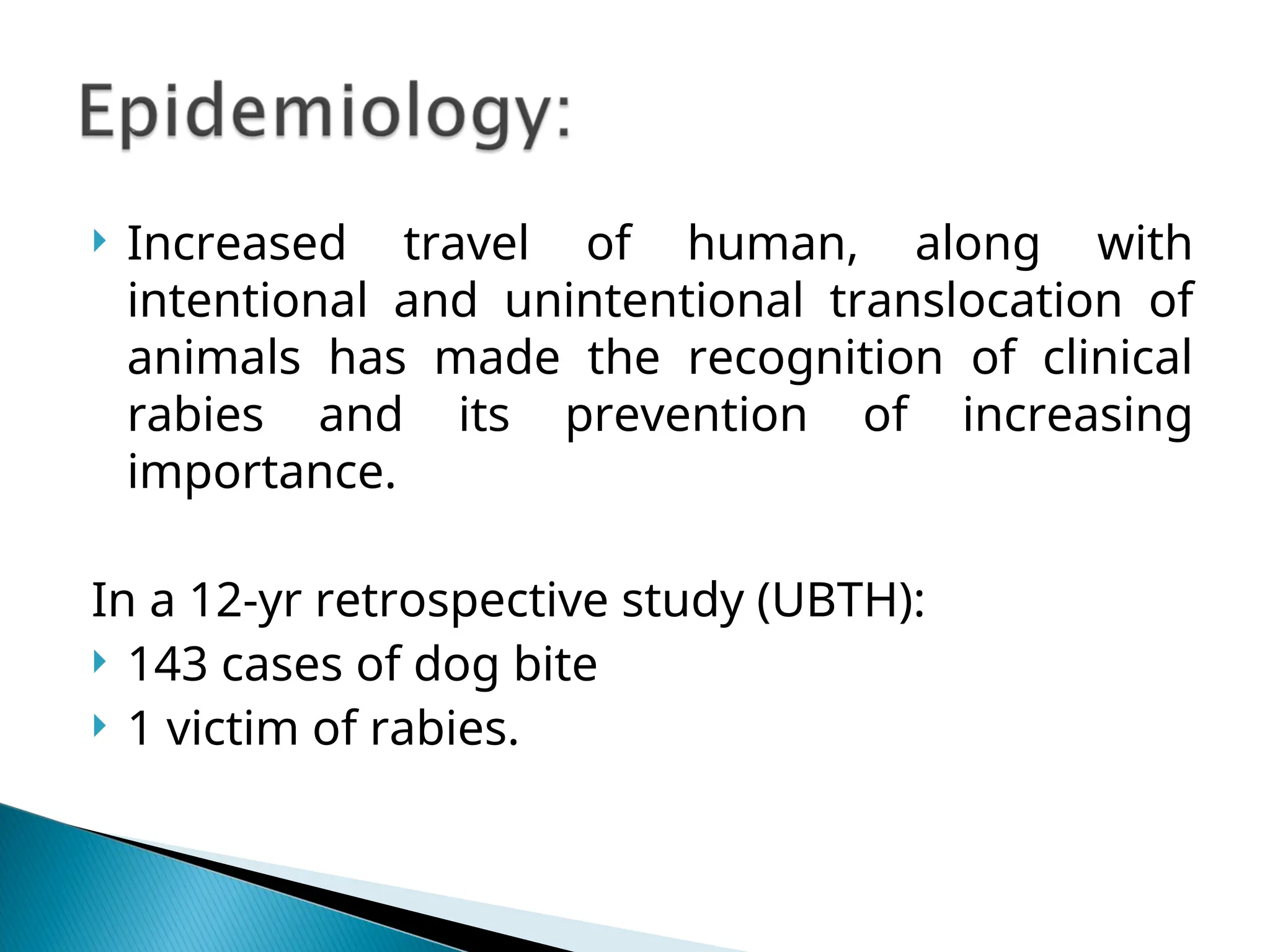 Epidemiology:

Increased travel of human, along with intentional and unintentional translocation of animals has made the recognition of clinical rabies and its prevention of increasing importance.

In a 12-yr retrospective study (UBTH):

143 cases of dog bite

1 victim of rabies.